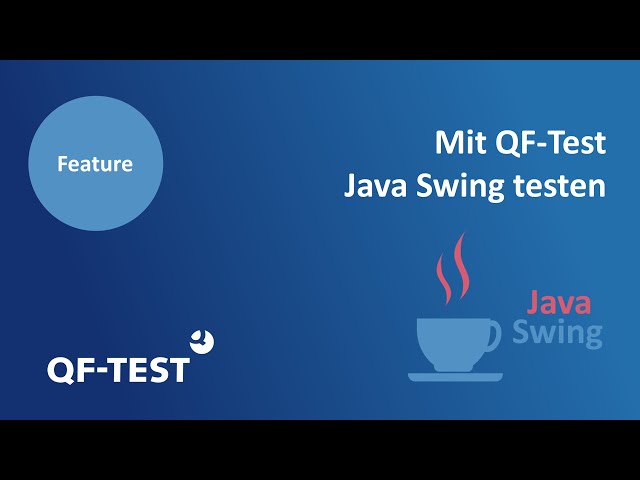 Feature

Mit QF-Test
Java Swing testen

Java
Swing

QF-TEST